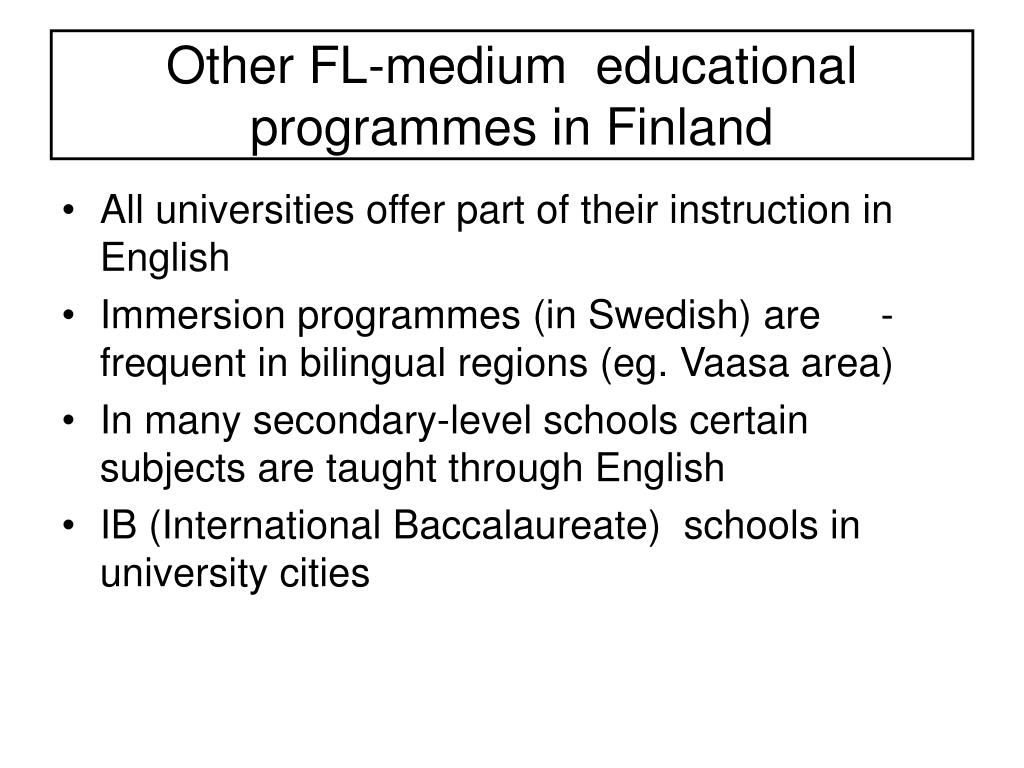 Other FL-medium educational programmes in Finland

• All universities offer part of their instruction in English
• Immersion programmes (in Swedish) are - frequent in bilingual regions (eg. Vaasa area)
• In many secondary-level schools certain subjects are taught through English
• IB (International Baccalaureate) schools in university cities